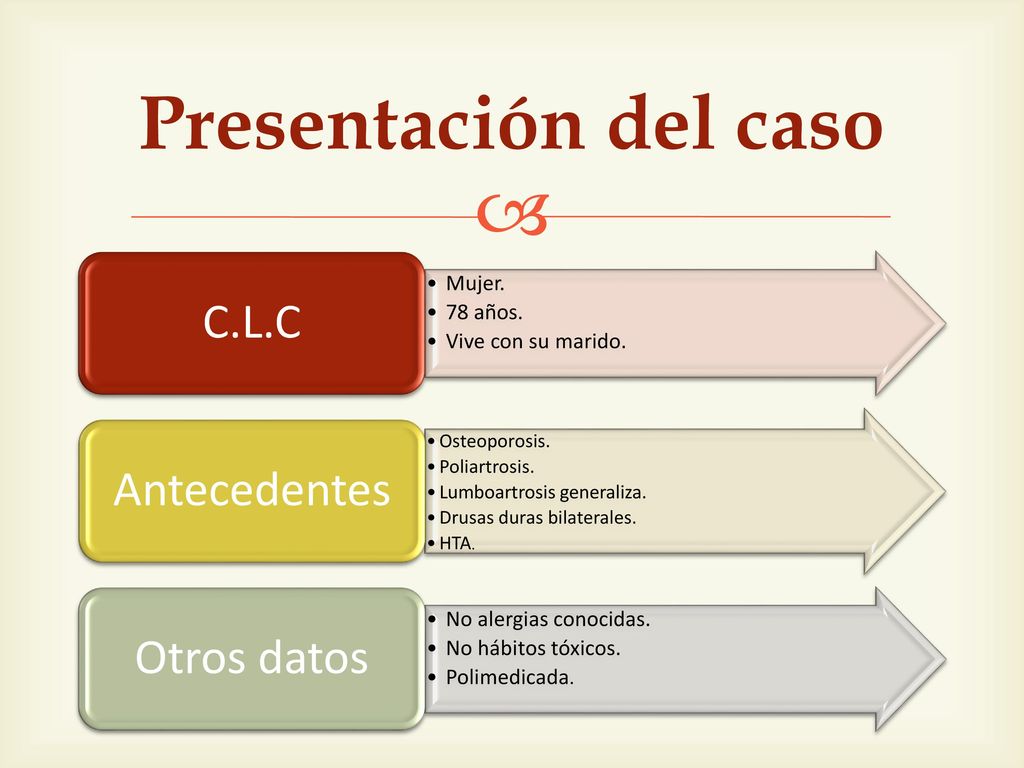 Presentación del caso

C.L.C

• Mujer.
• 78 años.
• Vive con su marido.

Antecedentes

• Osteoporosis.
• Poliartrosis.
• Lumboartrosis generaliza.
• Drusas duras bilaterales.
• HTA.

Otros datos

• No alergias conocidas.
• No hábitos tóxicos.
• Polimedicada.